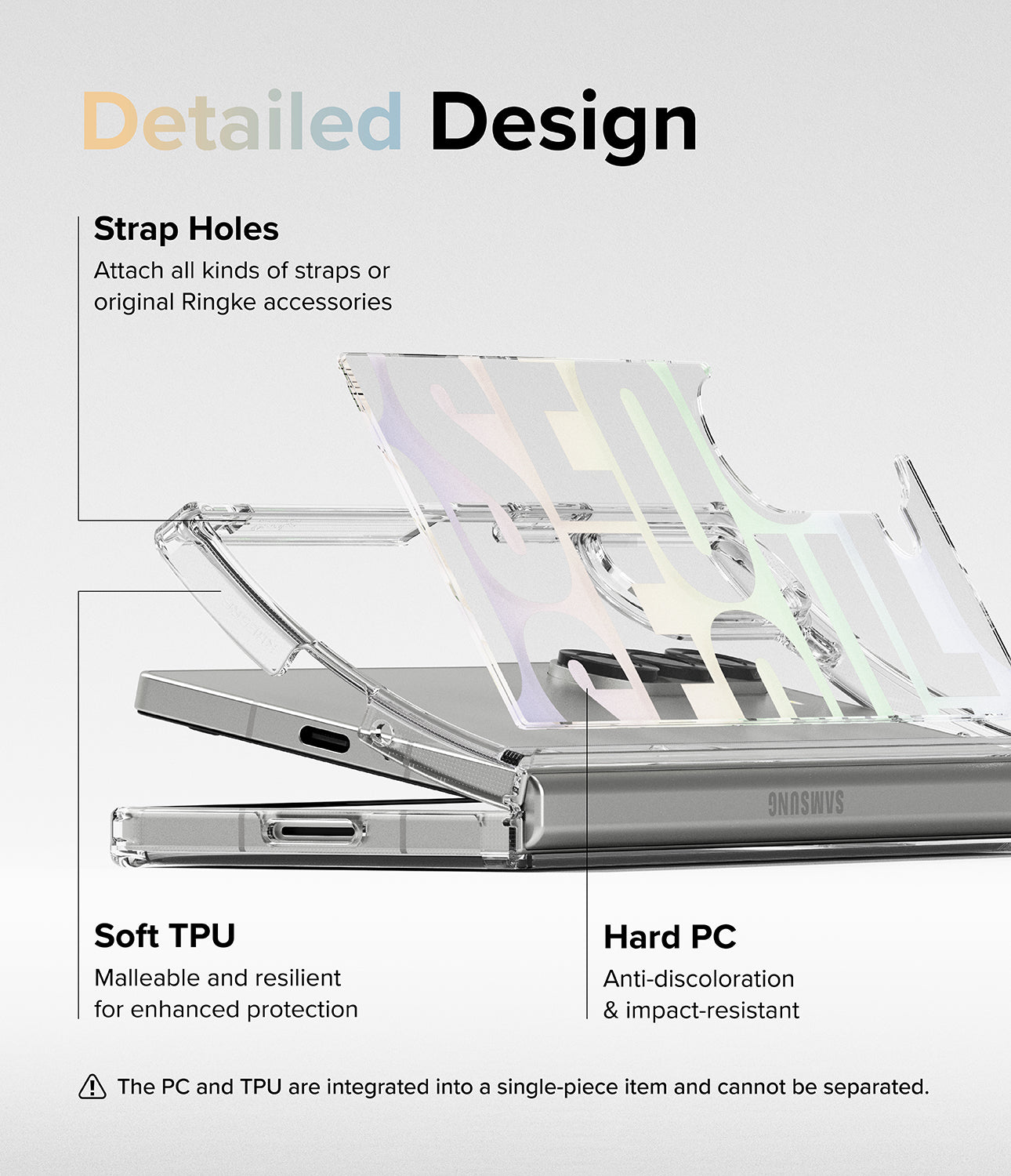 Detailed Design

Strap Holes
Attach all kinds of straps or original Ringke accessories

SAMSUNG

Soft TPU
Malleable and resilient for enhanced protection

Hard PC
Anti-discoloration & impact-resistant

The PC and TPU are integrated into a single-piece item and cannot be separated.